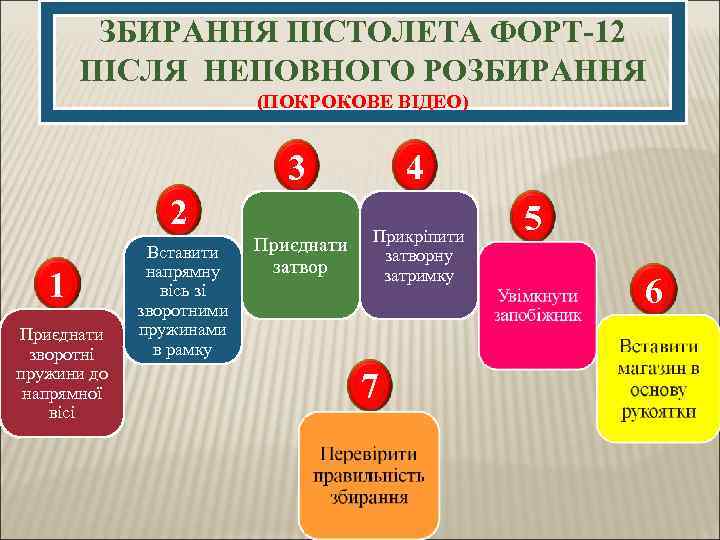 ЗБИРАННЯ ПІСТОЛЕТА ФОРТ-12 ПІСЛЯ НЕПОВНОГО РОЗБИРАННЯ
(ПОКРОКОВЕ ВІДЕО)

1
Приєднати зворотні пружини до напрямної вісі

2
Вставити напрямну вісь зі зворотними пружинами в рамку

3
Приєднати затвор

4
Прикріпити затворну затримку

5
Увімкнути запобіжник

6
Вставити магазин в основу рукоятки

7
Перевірити правильність збирання